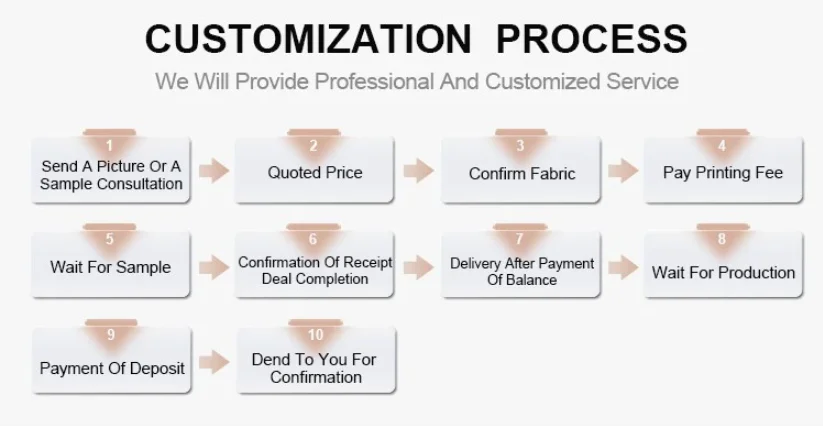 CUSTOMIZATION PROCESS

We Will Provide Professional And Customized Service

1
Send A Picture Or A Sample Consultation

2
Quoted Price

3
Confirm Fabric

4
Pay Printing Fee

5
Wait For Sample

6
Confirmation Of Receipt Deal Completion

7
Delivery After Payment Of Balance

8
Wait For Production

9
Payment Of Deposit

10
Dend To You For Confirmation